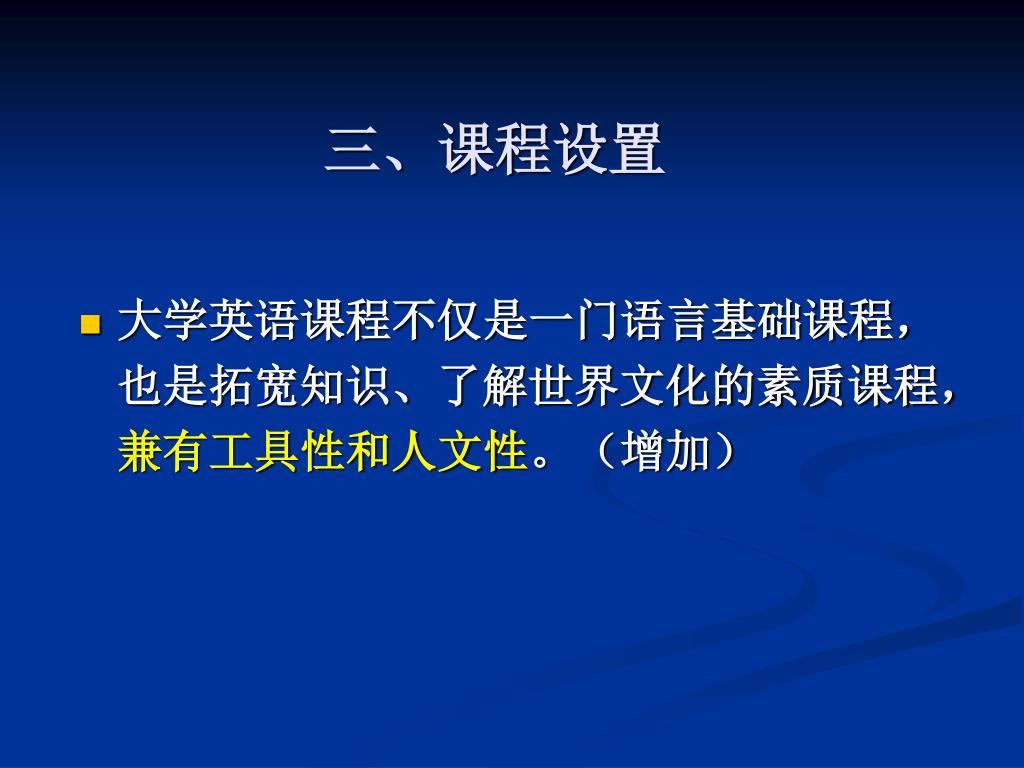 三、课程设置

大学英语课程不仅是一门语言基础课程，也是拓宽知识、了解世界文化的素质课程，兼有工具性和人文性。（增加）